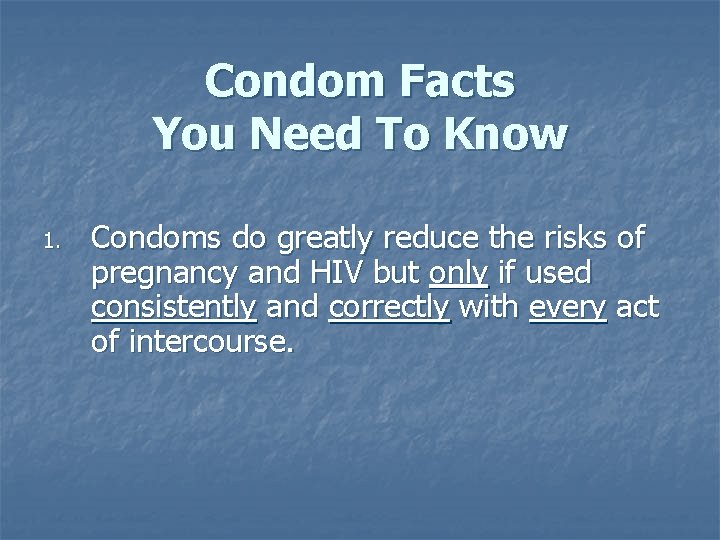 Condom Facts
You Need To Know

1. Condoms do greatly reduce the risks of pregnancy and HIV but only if used consistently and correctly with every act of intercourse.